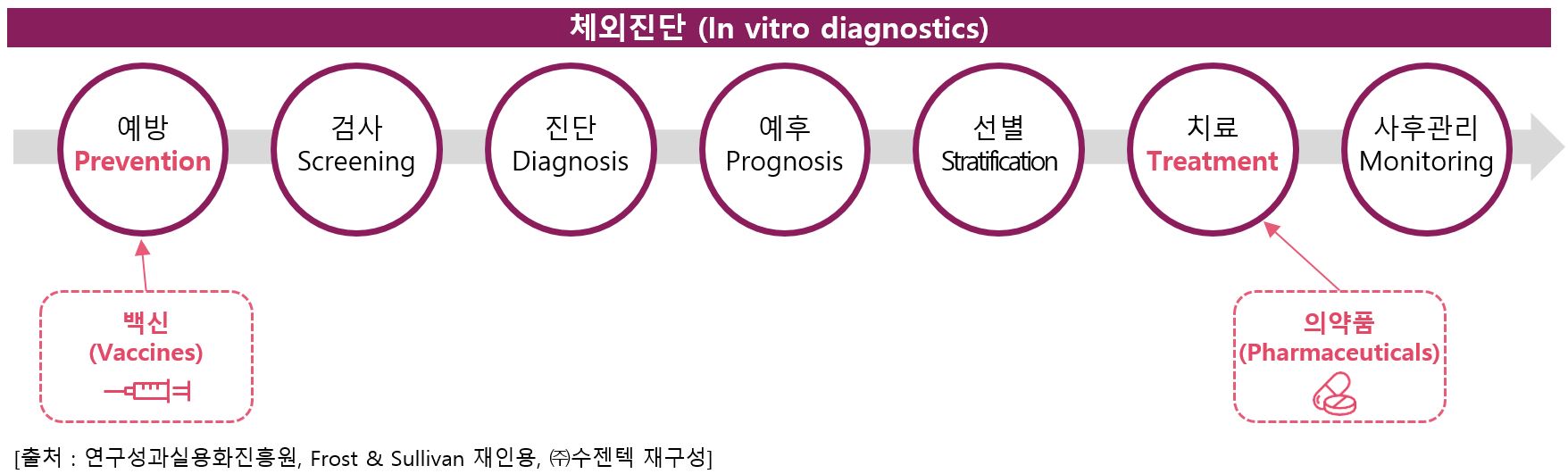 체외진단 (In vitro diagnostics)

예방
Prevention

검사
Screening

진단
Diagnosis

예후
Prognosis

선별
Stratification

치료
Treatment

사후관리
Monitoring

백신
(Vaccines)

의약품
(Pharmaceuticals)

[출처 : 연구성과실용화진흥원, Frost & Sullivan 재인용, ㈜수젠텍 재구성]